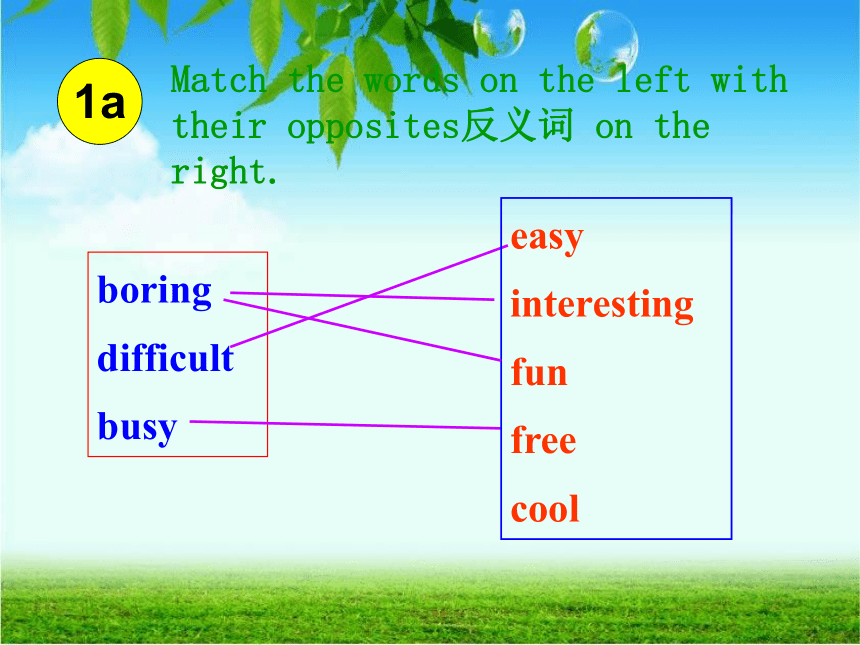 1a

Match the words on the left with their opposites反义词 on the right.

boring
difficult
busy

easy
interesting
fun
free
cool